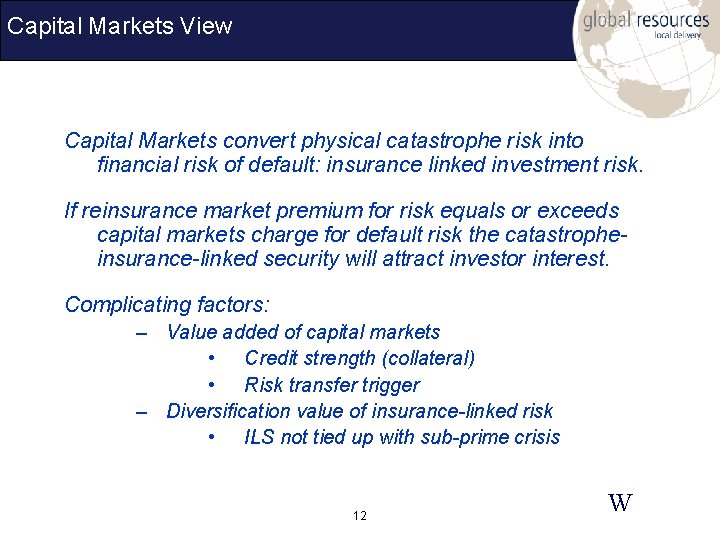 Capital Markets View

global resources
local delivery

Capital Markets convert physical catastrophe risk into financial risk of default: insurance linked investment risk.

If reinsurance market premium for risk equals or exceeds capital markets charge for default risk the catastrophe-insurance-linked security will attract investor interest.

Complicating factors:
– Value added of capital markets
• Credit strength (collateral)
• Risk transfer trigger
– Diversification value of insurance-linked risk
• ILS not tied up with sub-prime crisis

12

W